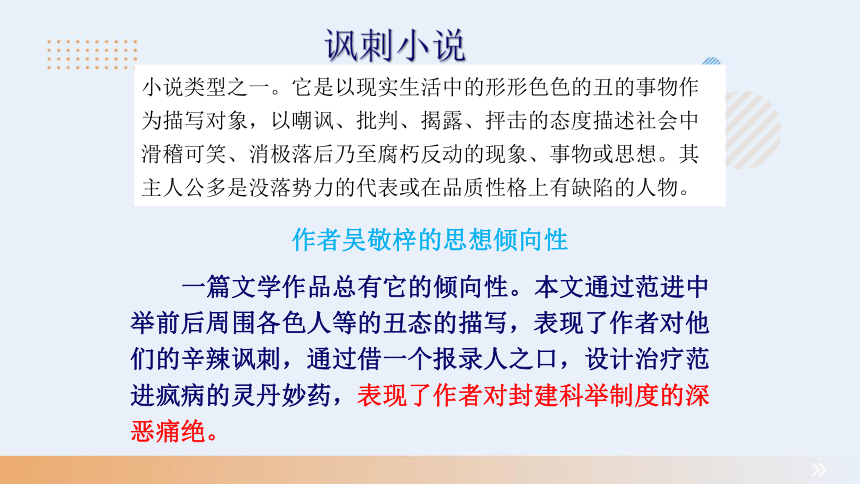 讽刺小说

小说类型之一。它是以现实生活中的形形色色的丑的事物作为描写对象，以嘲讽、批判、揭露、抨击的态度描述社会中滑稽可笑、消极落后乃至腐朽反动的现象、事物或思想。其主人公多是没落势力的代表或在品质性格上有缺陷的人物。

作者吴敬梓的思想倾向性

一篇文学作品总有它的倾向性。本文通过范进中举前后周围各色人等的丑态的描写，表现了作者对他们的辛辣讽刺，通过借一个报录人之口，设计治疗范进疯病的灵丹妙药，表现了作者对封建科举制度的深恶痛绝。